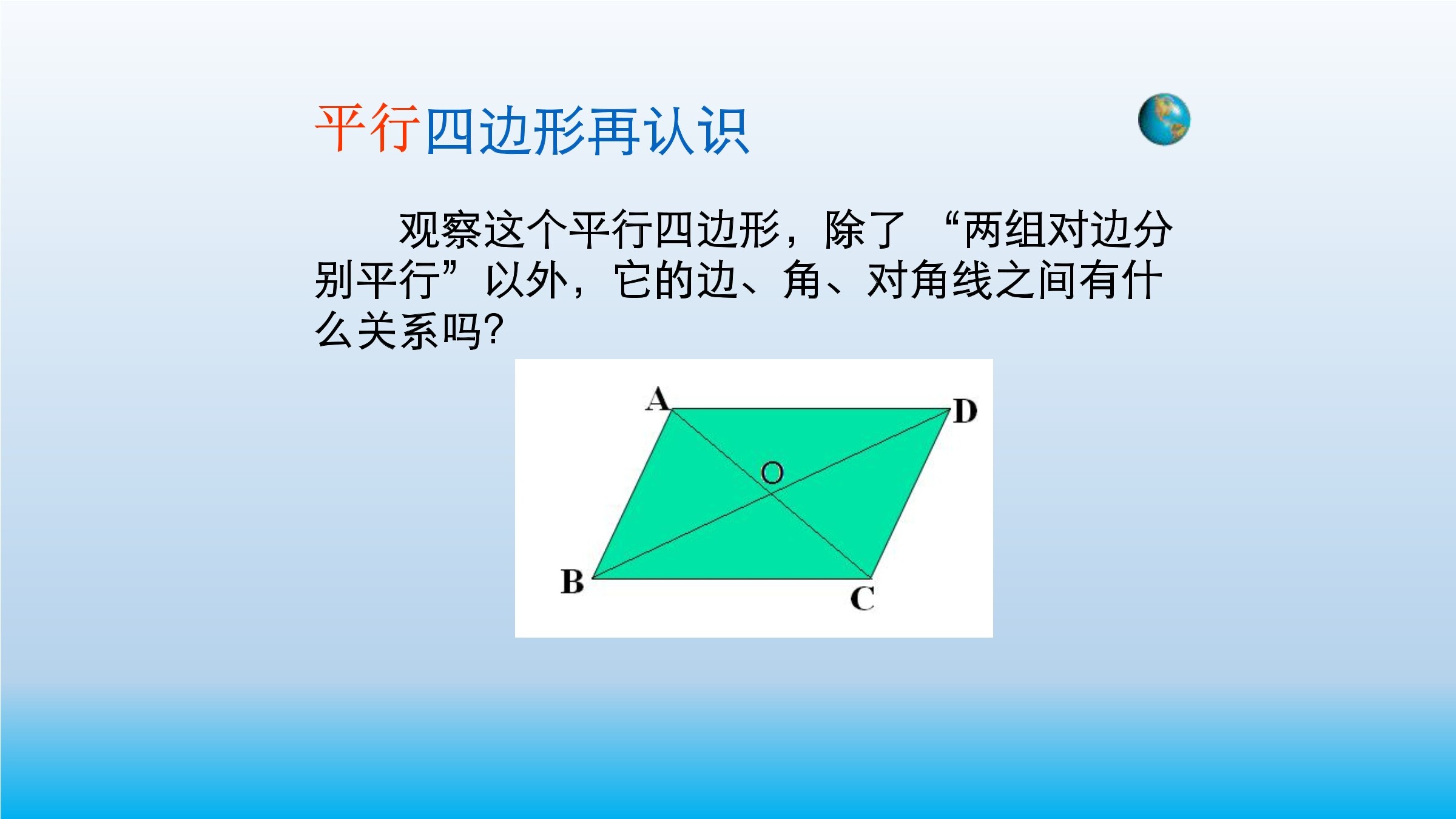 平行四边形再认识

观察这个平行四边形，除了 “两组对边分别平行”以外，它的边、角、对角线之间有什么关系吗?

A
D
O
B
C